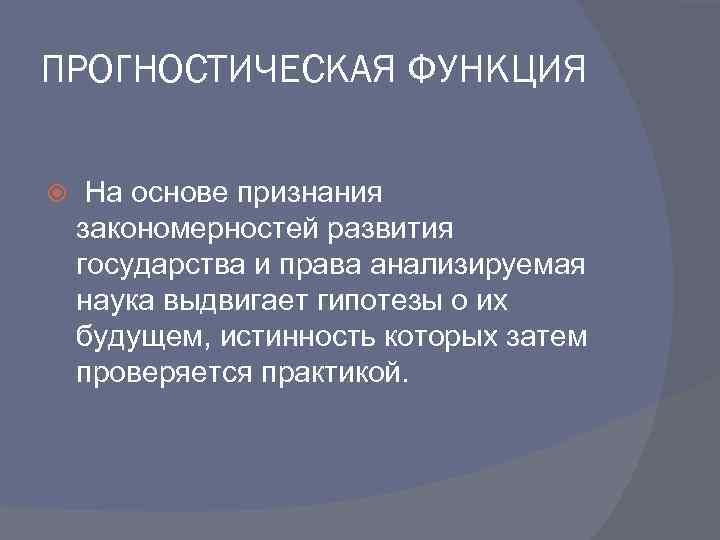 ПРОГНОСТИЧЕСКАЯ ФУНКЦИЯ

На основе признания закономерностей развития государства и права анализируемая наука выдвигает гипотезы о их будущем, истинность которых затем проверяется практикой.